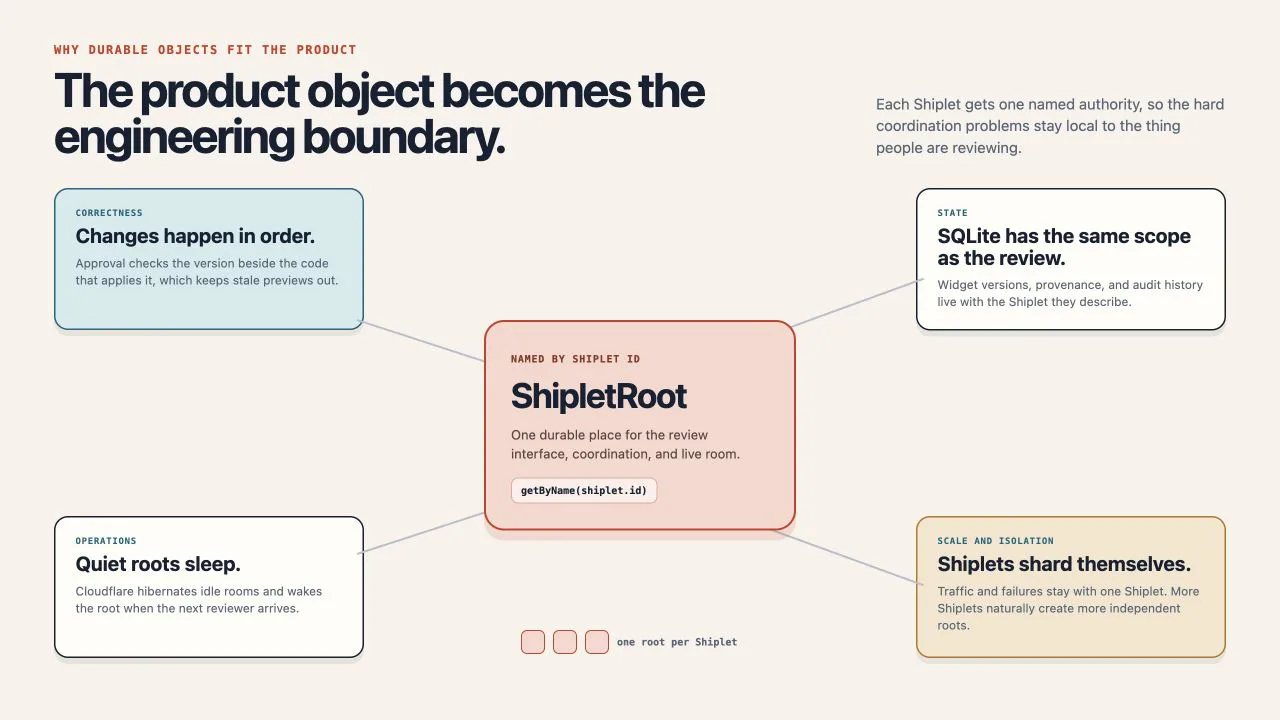 WHY DURABLE OBJECTS FIT THE PRODUCT

The product object becomes the engineering boundary.

Each Shiplet gets one named authority, so the hard coordination problems stay local to the thing people are reviewing.

CORRECTNESS
Changes happen in order.
Approval checks the version beside the code that applies it, which keeps stale previews out.

STATE
SQLite has the same scope as the review.
Widget versions, provenance, and audit history live with the Shiplet they describe.

NAMED BY SHIPLET ID
ShipletRoot
One durable place for the review interface, coordination, and live room.
getByName(shiplet.id)

OPERATIONS
Quiet roots sleep.
Cloudflare hibernates idle rooms and wakes the root when the next reviewer arrives.

SCALE AND ISOLATION
Shiplets shard themselves.
Traffic and failures stay with one Shiplet. More Shiplets naturally create more independent roots.

one root per Shiplet